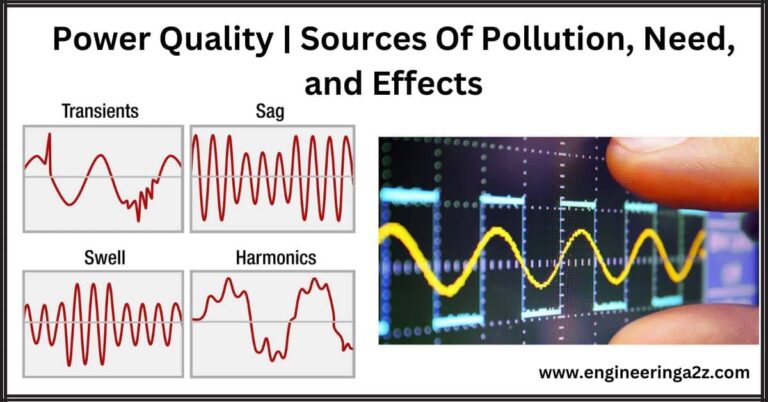 Power Quality | Sources Of Pollution, Need, and Effects

Transients

Sag

Swell

Harmonics

www.engineeringa2z.com